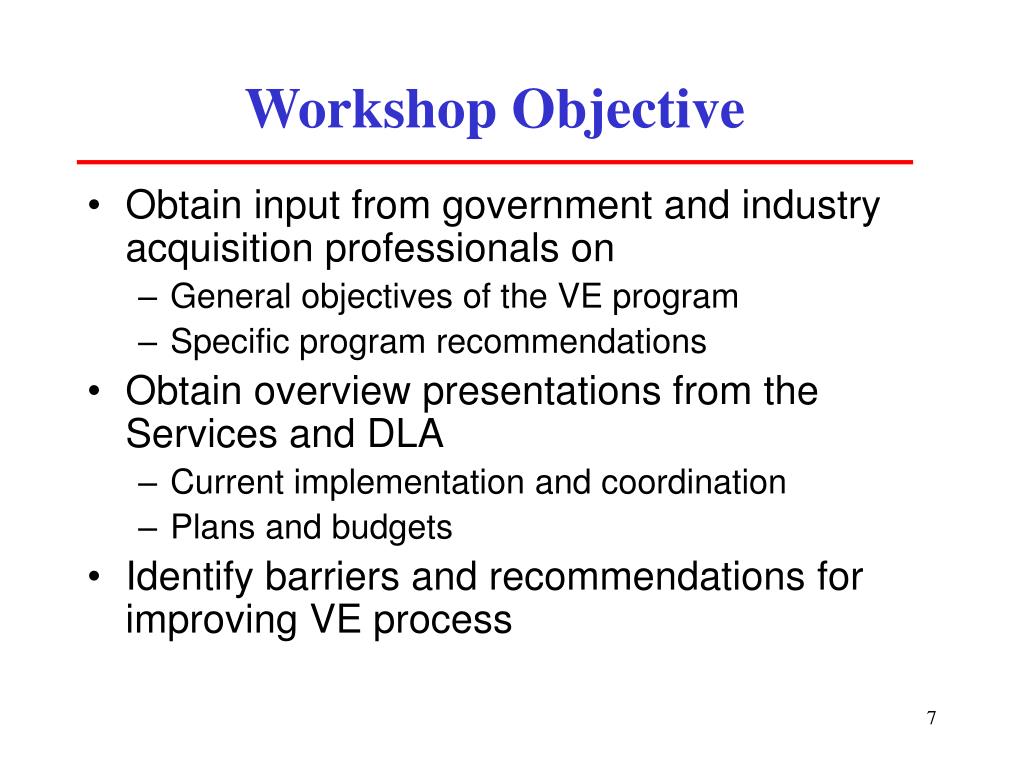 Workshop Objective

• Obtain input from government and industry acquisition professionals on
– General objectives of the VE program
– Specific program recommendations
• Obtain overview presentations from the Services and DLA
– Current implementation and coordination
– Plans and budgets
• Identify barriers and recommendations for improving VE process

7